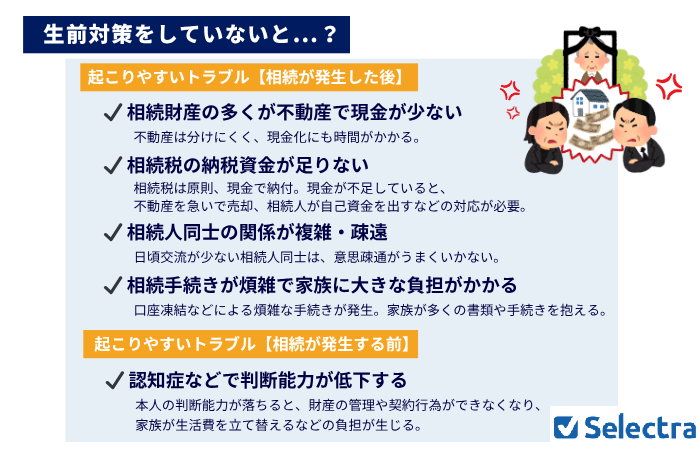 生前対策をしていないと…？

起こりやすいトラブル【相続が発生した後】

✓ 相続財産の多くが不動産で現金が少ない
不動産は分けにくく、現金化にも時間がかかる。

✓ 相続税の納税資金が足りない
相続税は原則、現金で納付。現金が不足していると、不動産を急いで売却、相続人が自己資金を出すなどの対応が必要。

✓ 相続人同士の関係が複雑・疎遠
日頃交流が少ない相続人同士は、意思疎通がうまくいかない。

✓ 相続手続きが煩雑で家族に大きな負担がかかる
口座凍結などによる煩雑な手続きが発生。家族が多くの書類や手続きを抱える。

起こりやすいトラブル【相続が発生する前】

✓ 認知症などで判断能力が低下する
本人の判断能力が落ちると、財産の管理や契約行為ができなくなり、家族が生活費を立て替えるなどの負担が生じる。

Selectra